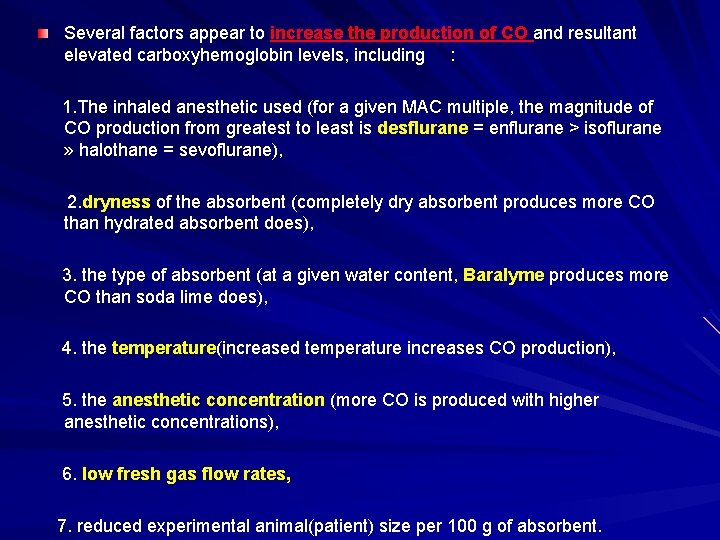 Several factors appear to increase the production of CO and resultant elevated carboxyhemoglobin levels, including :

1.The inhaled anesthetic used (for a given MAC multiple, the magnitude of CO production from greatest to least is desflurane = enflurane > isoflurane » halothane = sevoflurane),

2.dryness of the absorbent (completely dry absorbent produces more CO than hydrated absorbent does),

3. the type of absorbent (at a given water content, Baralyme produces more CO than soda lime does),

4. the temperature(increased temperature increases CO production),

5. the anesthetic concentration (more CO is produced with higher anesthetic concentrations),

6. low fresh gas flow rates,

7. reduced experimental animal(patient) size per 100 g of absorbent.